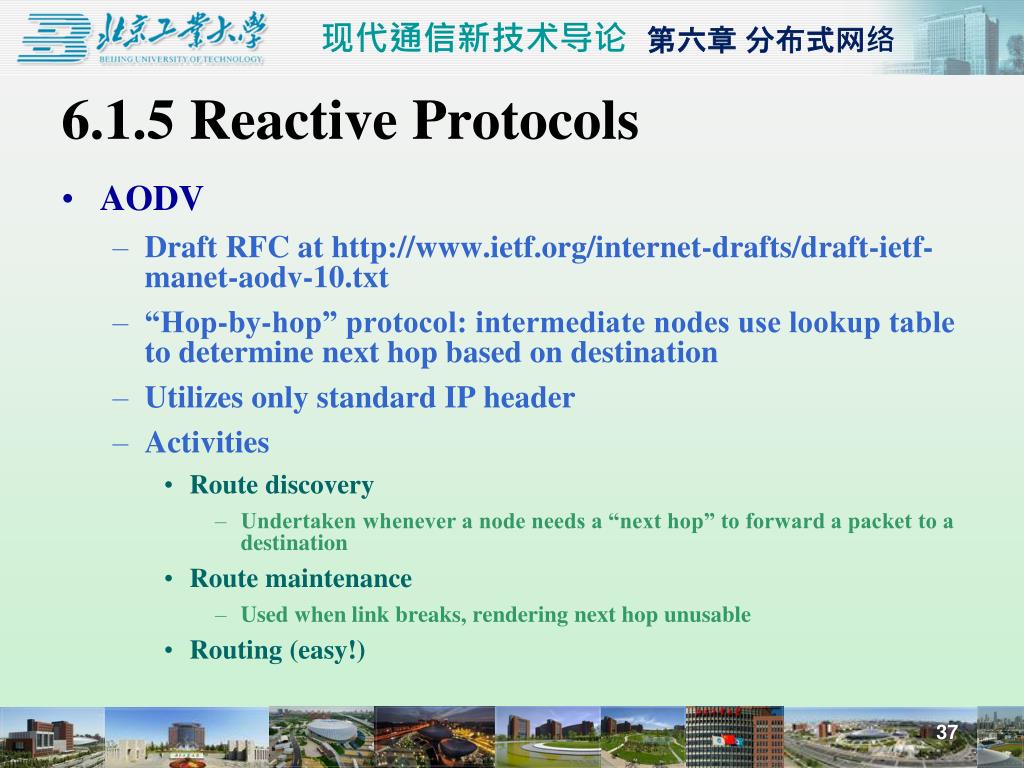 北京工業大學
BEIJING UNIVERSITY OF TECHNOLOGY

现代通信新技术导论 第六章 分布式网络

6.1.5 Reactive Protocols

• AODV
– Draft RFC at http://www.ietf.org/internet-drafts/draft-ietf-manet-aodv-10.txt
– “Hop-by-hop” protocol: intermediate nodes use lookup table to determine next hop based on destination
– Utilizes only standard IP header
– Activities
• Route discovery
– Undertaken whenever a node needs a “next hop” to forward a packet to a destination
• Route maintenance
– Used when link breaks, rendering next hop unusable
• Routing (easy!)

37